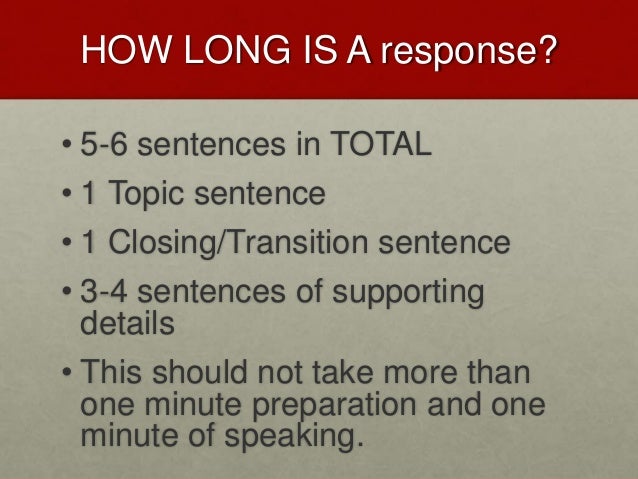 HOW LONG IS A response?

• 5-6 sentences in TOTAL
• 1 Topic sentence
• 1 Closing/Transition sentence
• 3-4 sentences of supporting details
• This should not take more than one minute preparation and one minute of speaking.